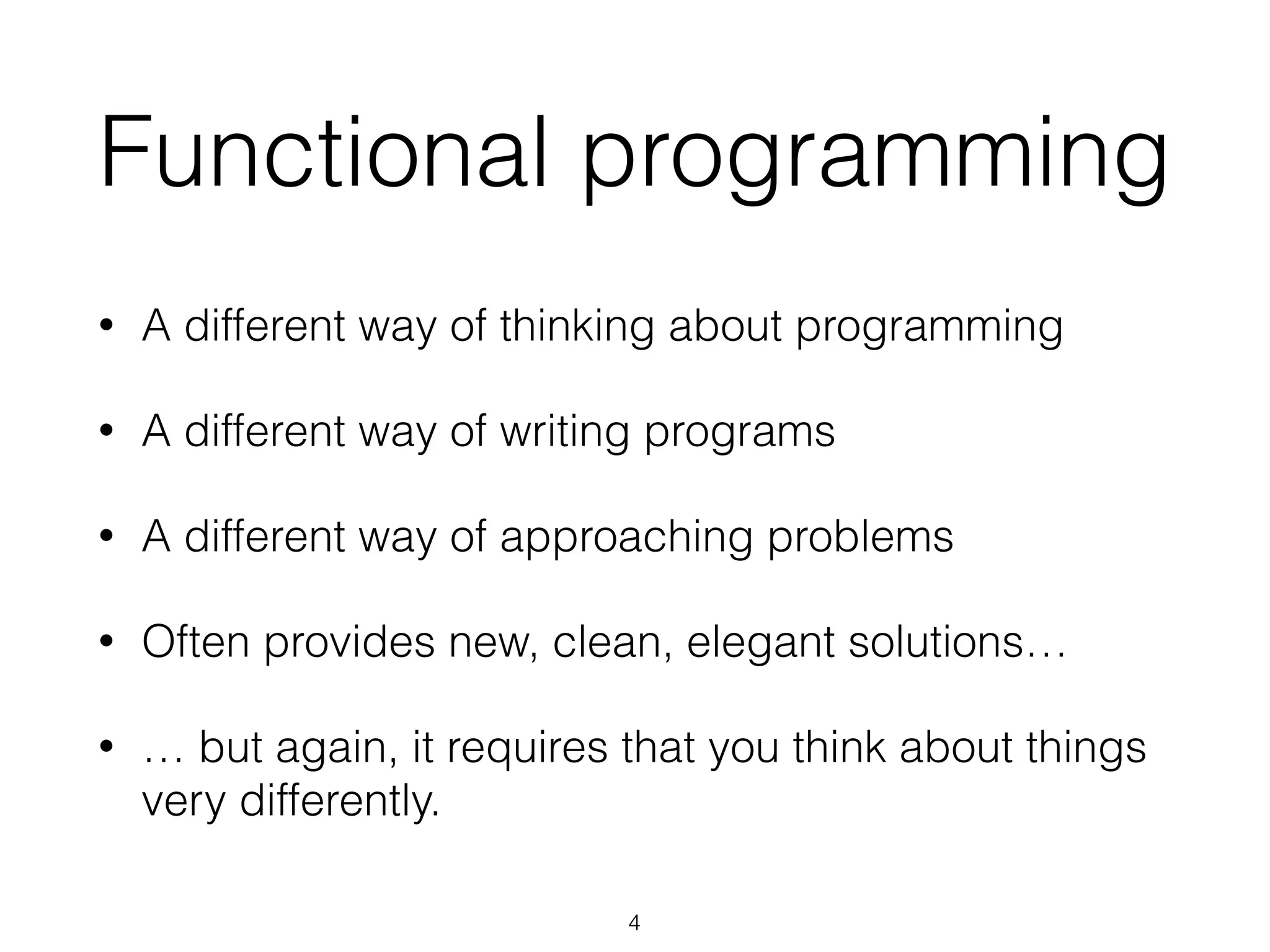 Functional programming

• A different way of thinking about programming

• A different way of writing programs

• A different way of approaching problems

• Often provides new, clean, elegant solutions…

• … but again, it requires that you think about things very differently.

4